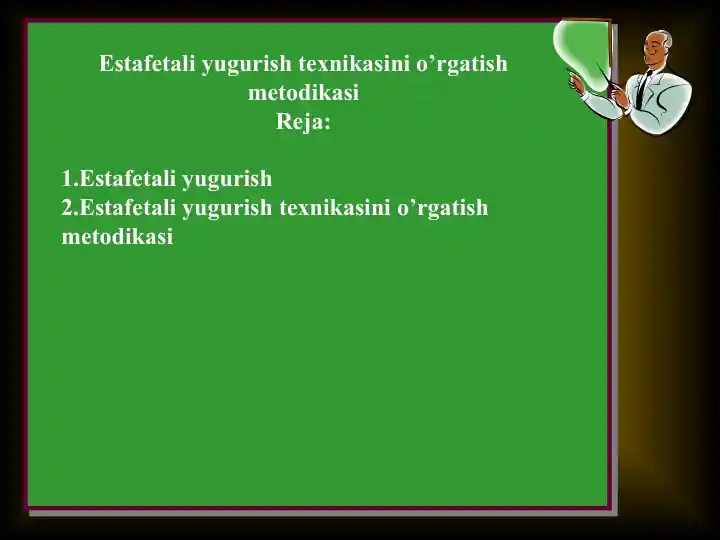 Estafetali yugurish texnikasini o’rgatish metodikasi
Reja:

1.Estafetali yugurish
2.Estafetali yugurish texnikasini o’rgatish metodikasi